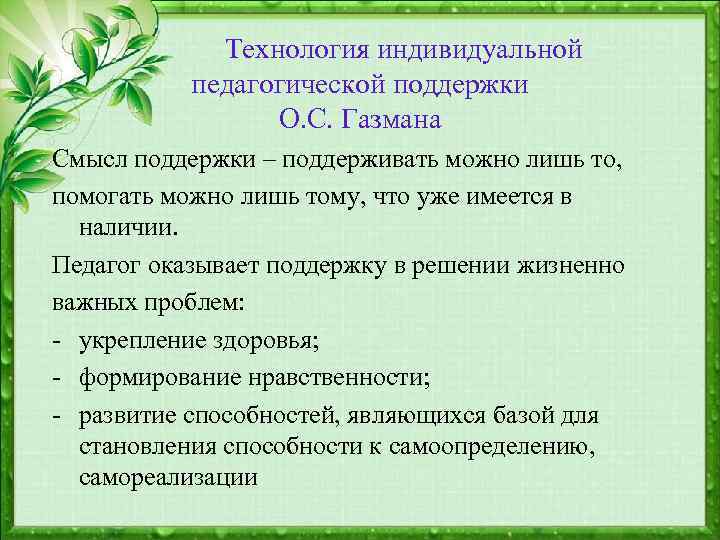 Технология индивидуальной педагогической поддержки О.С. Газмана

Смысл поддержки – поддерживать можно лишь то, помогать можно лишь тому, что уже имеется в наличии.

Педагог оказывает поддержку в решении жизненно важных проблем:

- укрепление здоровья;
- формирование нравственности;
- развитие способностей, являющихся базой для становления способности к самоопределению, самореализации